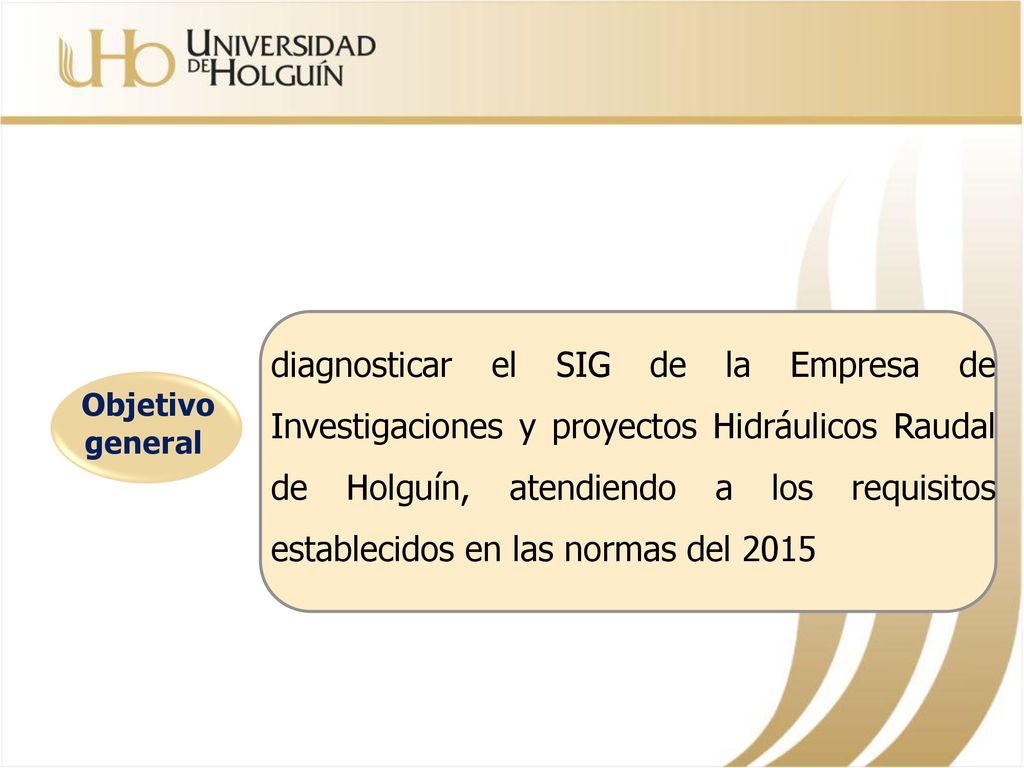 UHo UNIVERSIDAD DE HOLGUÍN

Objetivo general

diagnosticar el SIG de la Empresa de Investigaciones y proyectos Hidráulicos Raudal de Holguín, atendiendo a los requisitos establecidos en las normas del 2015